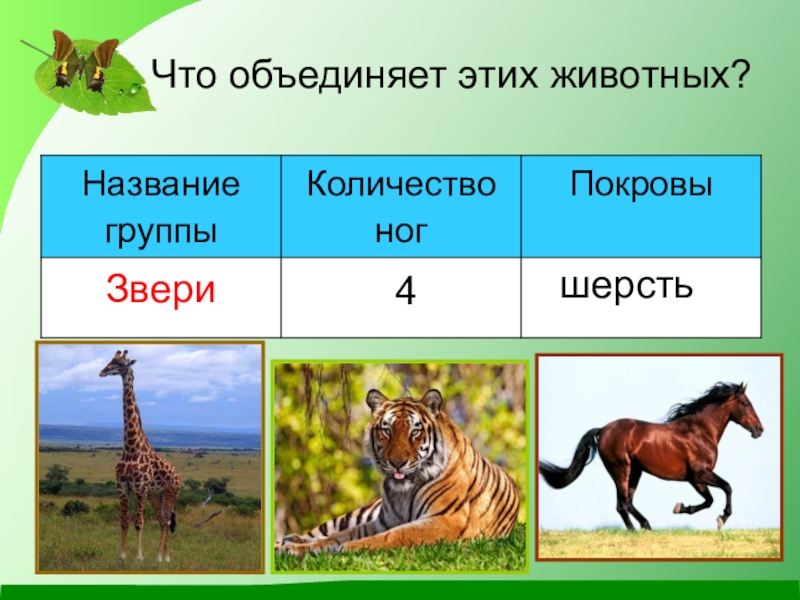 Что объединяет этих животных?

| Название группы | Количество ног | Покровы |
|---|---|---|
| Звери | 4 | шерсть |